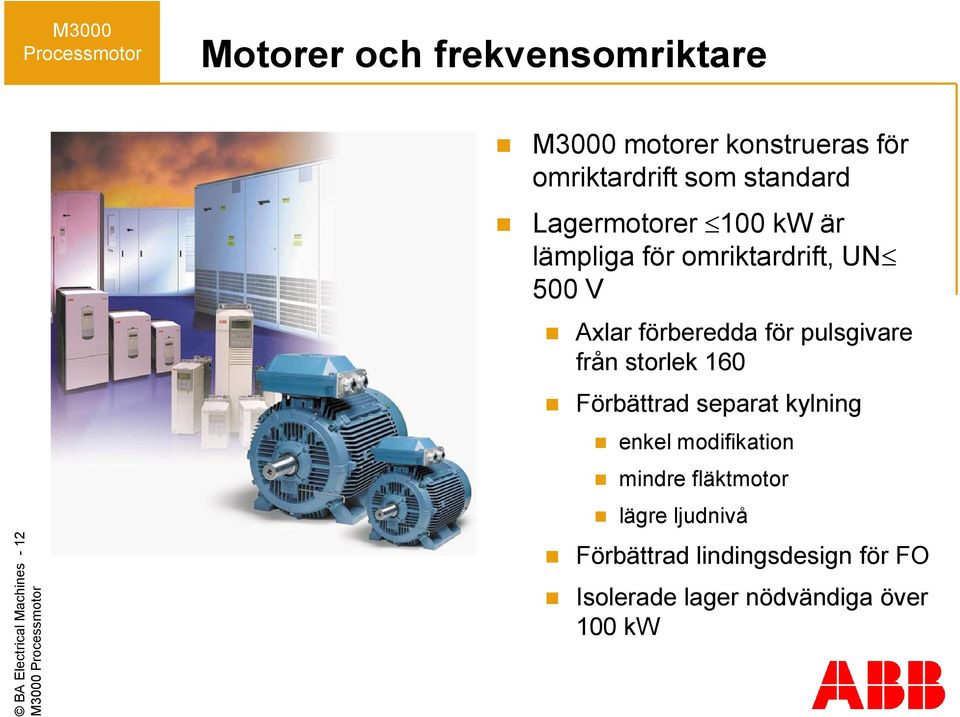 M3000 Processmotor

Motorer och frekvensomriktare

M3000 motorer konstrueras för omriktardrift som standard

Lagermotorer $\leq$100 kW är lämpliga för omriktardrift, UN$\leq$ 500 V

Axlar förberedda för pulsgivare från storlek 160

Förbättrad separat kylning

enkel modifikation

mindre fläktmotor

lägre ljudnivå

Förbättrad lindingsdesign för FO

Isolerade lager nödvändiga över 100 kW

© BA Electrical Machines - 12
M3000 Processmotor

ABB